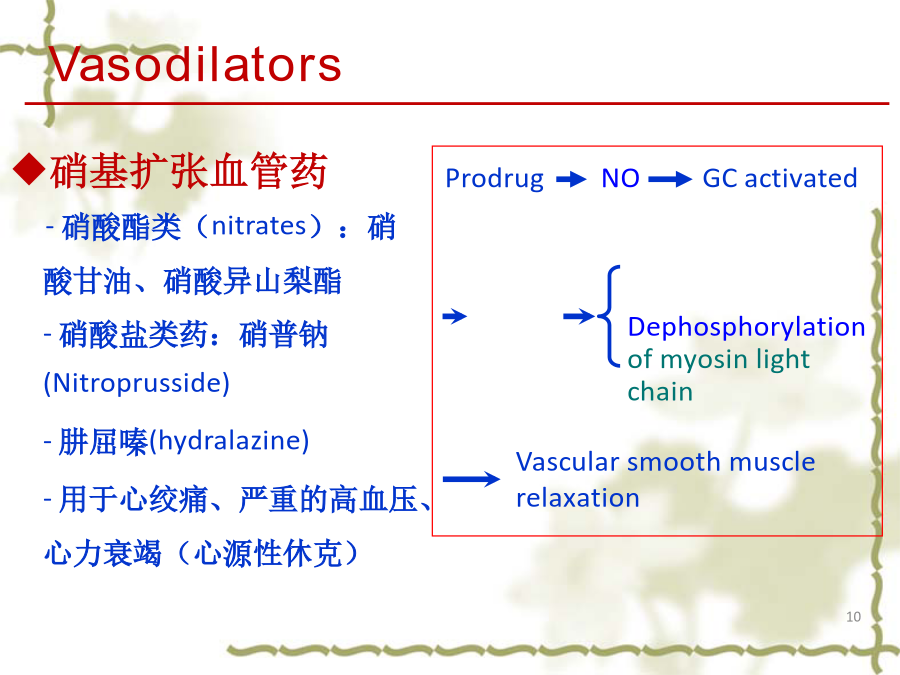 Vasodilators

◆硝基扩张血管药

- 硝酸酯类（nitrates）：硝酸甘油、硝酸异山梨酯

- 硝酸盐类药：硝普钠 (Nitroprusside)

- 肼屈嗪(hydralazine)

- 用于心绞痛、严重的高血压、心力衰竭（心源性休克）

Prodrug → NO → GC activated

→ → Dephosphorylation of myosin light chain

→ Vascular smooth muscle relaxation

10